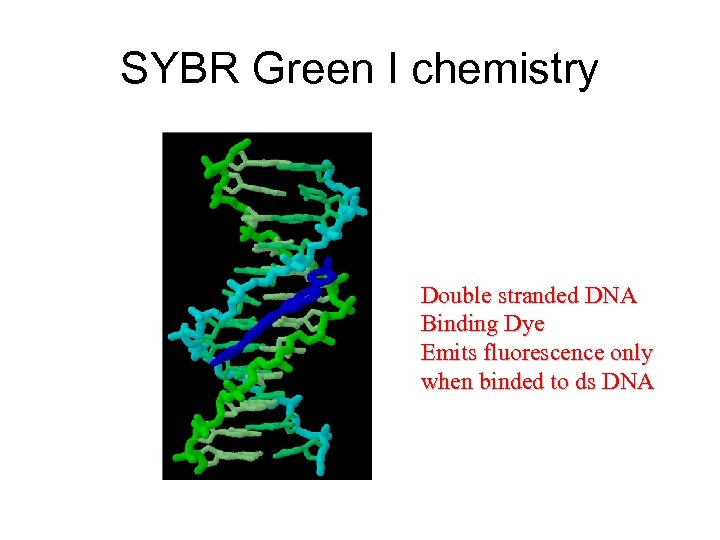 SYBR Green I chemistry

Double stranded DNA
Binding Dye
Emits fluorescence only when binded to ds DNA